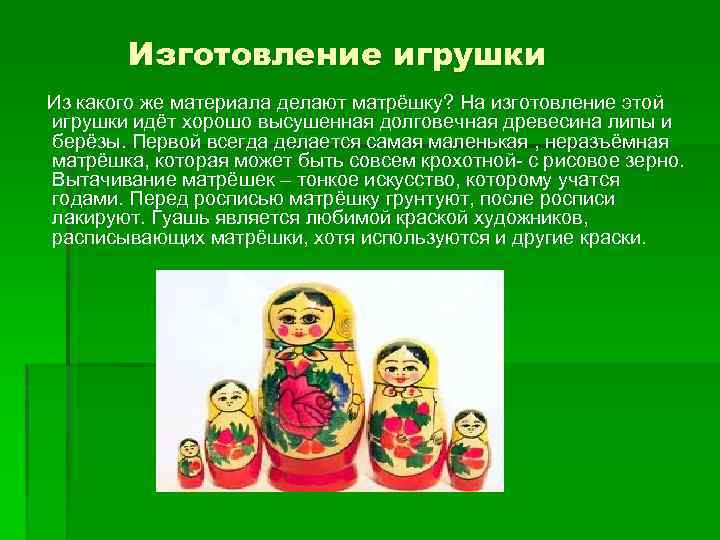 Изготовление игрушки

Из какого же материала делают матрёшку? На изготовление этой игрушки идёт хорошо высушенная долговечная древесина липы и берёзы. Первой всегда делается самая маленькая , неразъёмная матрёшка, которая может быть совсем крохотной- с рисовое зерно. Вытачивание матрёшек – тонкое искусство, которому учатся годами. Перед росписью матрёшку грунтуют, после росписи лакируют. Гуашь является любимой краской художников, расписывающих матрёшки, хотя используются и другие краски.